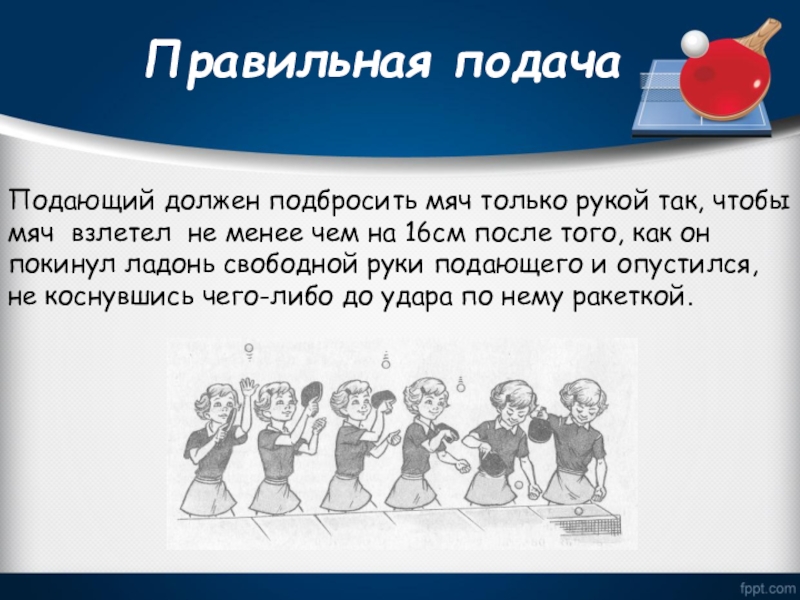 Правильная подача

Подающий должен подбросить мяч только рукой так, чтобы мяч взлетел не менее чем на 16см после того, как он покинул ладонь свободной руки подающего и опустился, не коснувшись чего-либо до удара по нему ракеткой.

fppt.com